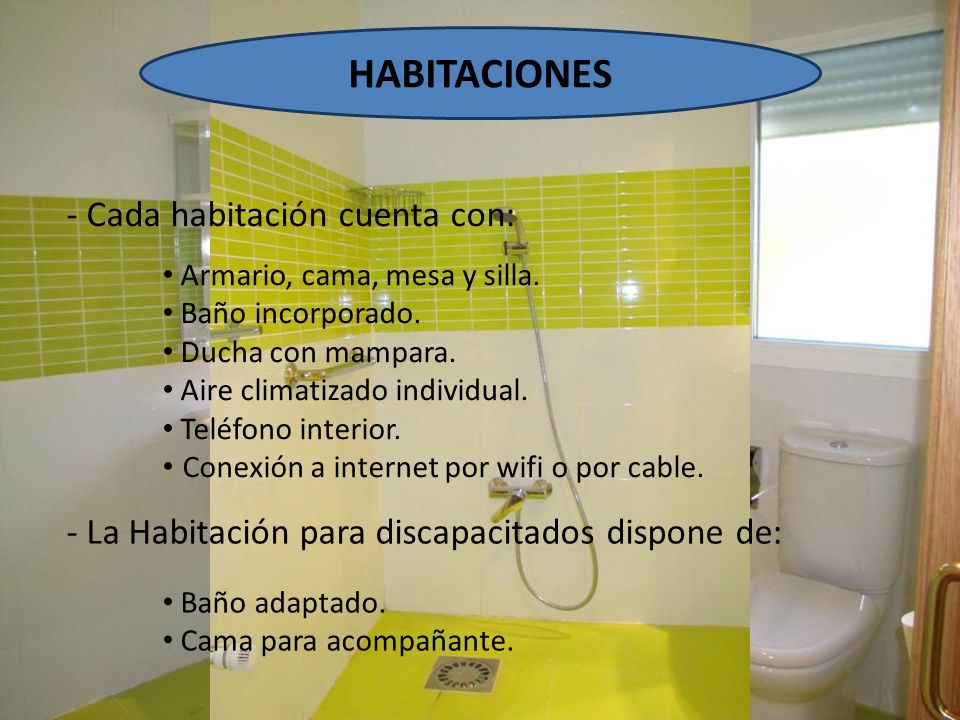 HABITACIONES

- Cada habitación cuenta con:

• Armario, cama, mesa y silla.
• Baño incorporado.
• Ducha con mampara.
• Aire climatizado individual.
• Teléfono interior.
• Conexión a internet por wifi o por cable.

- La Habitación para discapacitados dispone de:

• Baño adaptado.
• Cama para acompañante.